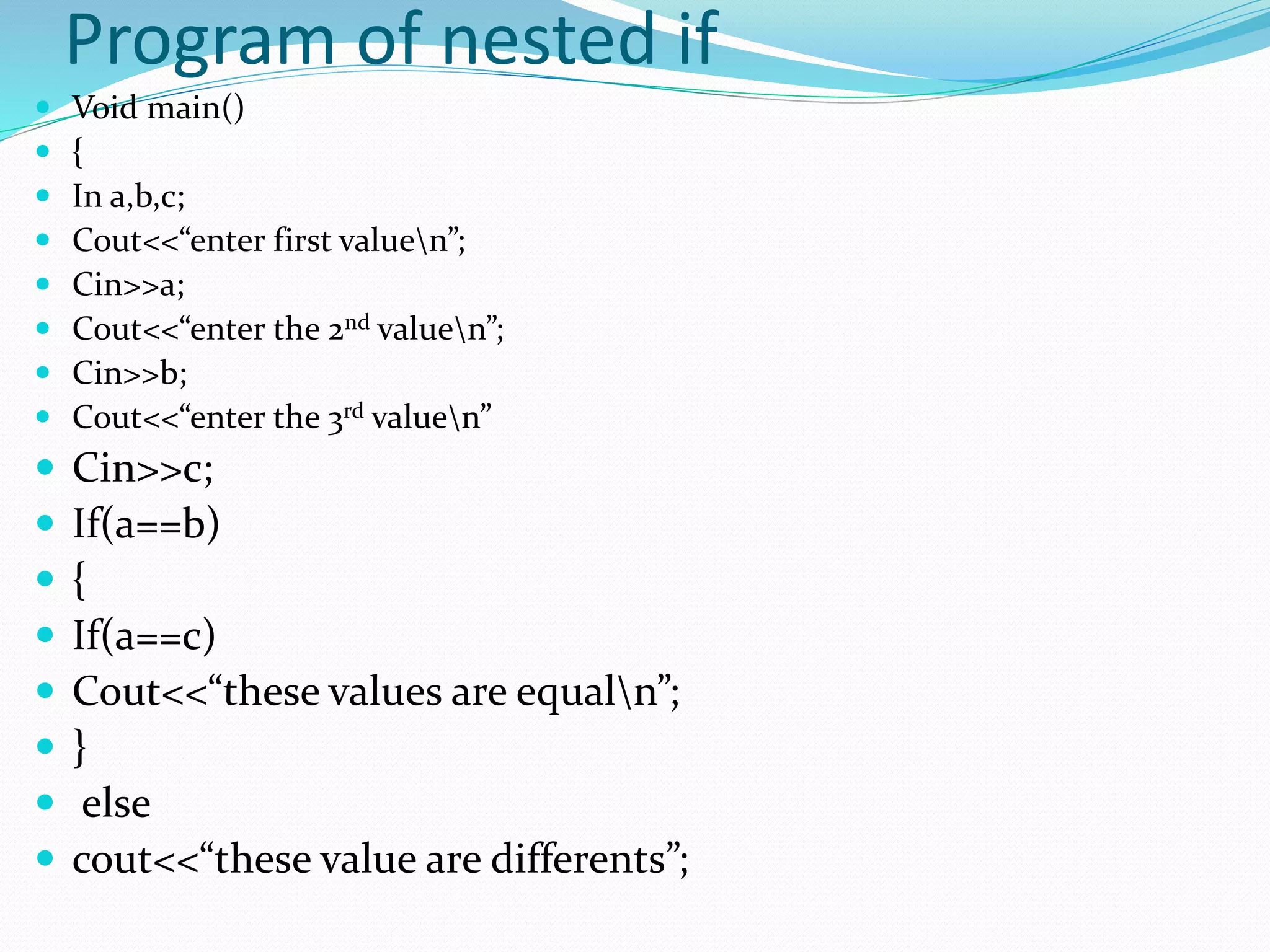 Program of nested if

- Void main()
- {
- In a,b,c;
- Cout<<“enter first value\n”;
- Cin>>a;
- Cout<<“enter the 2nd value\n”;
- Cin>>b;
- Cout<<“enter the 3rd value\n”
- Cin>>c;
- If(a==b)
- {
- If(a==c)
- Cout<<“these values are equal\n”;
- }
- else
- cout<<“these value are differents”;